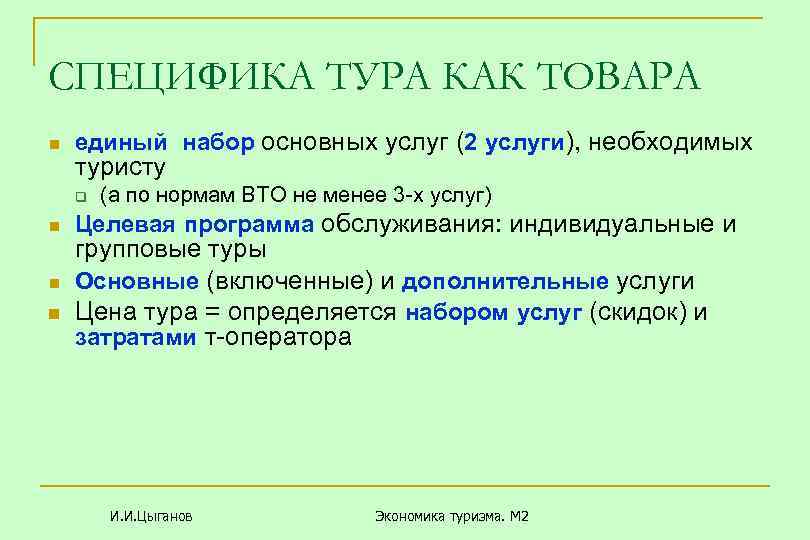 СПЕЦИФИКА ТУРА КАК ТОВАРА

- единый набор основных услуг (2 услуги), необходимых туристу
  - (а по нормам ВТО не менее 3-х услуг)
- Целевая программа обслуживания: индивидуальные и групповые туры
- Основные (включенные) и дополнительные услуги
- Цена тура = определяется набором услуг (скидок) и затратами т-оператора

И.И.Цыганов

Экономика туризма. М2